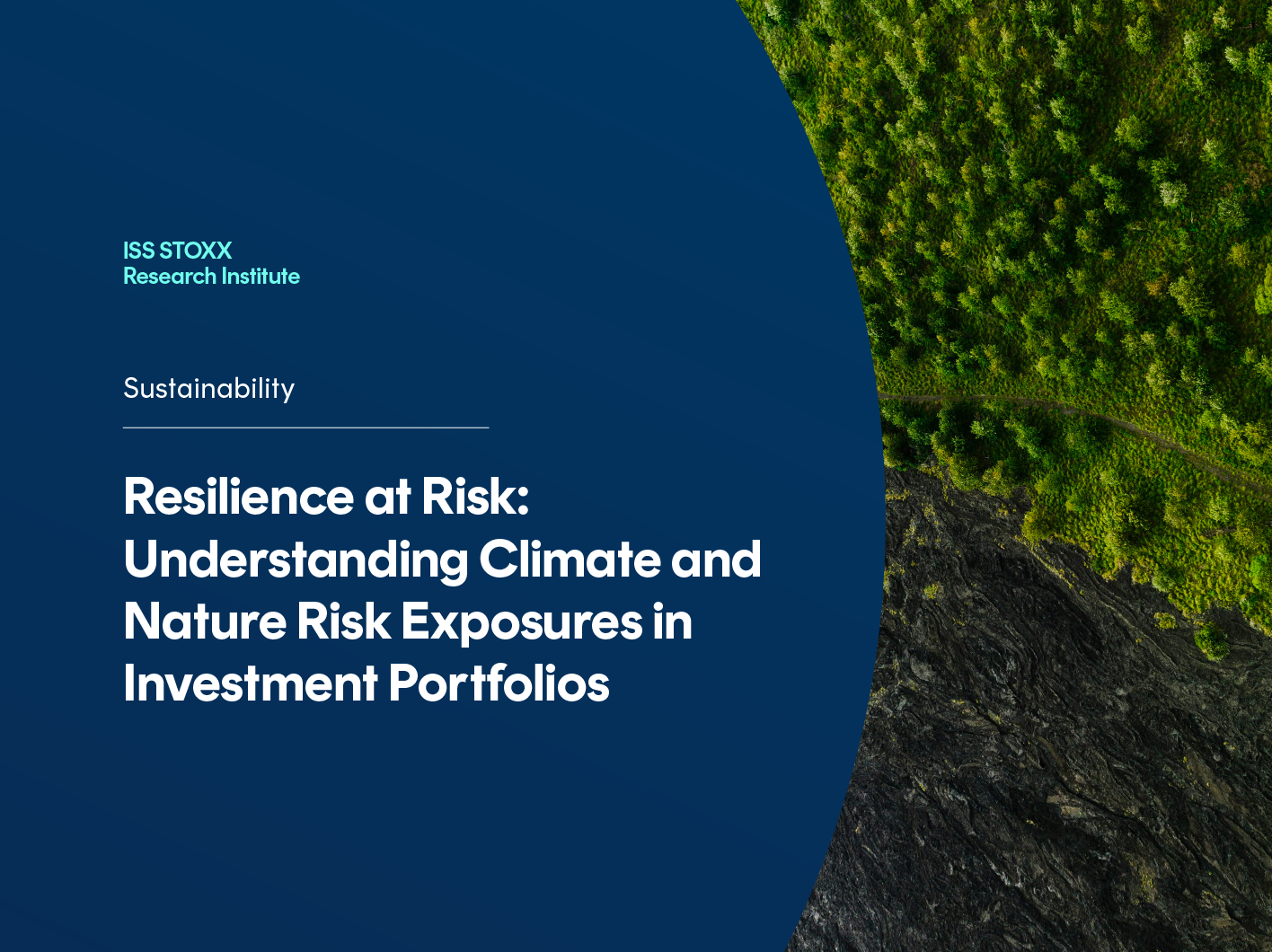 ISS STOXX
Research Institute

Sustainability

Resilience at Risk: Understanding Climate and Nature Risk Exposures in Investment Portfolios